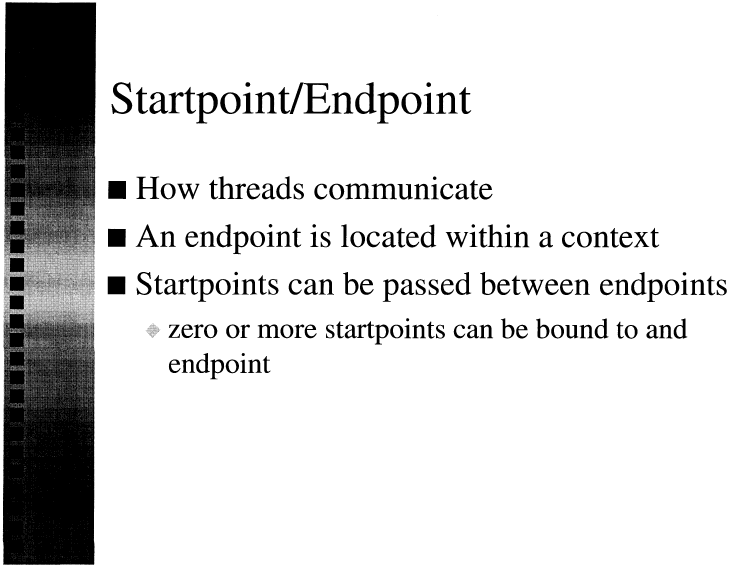 Startpoint/Endpoint

■ How threads communicate

■ An endpoint is located within a context

■ Startpoints can be passed between endpoints

◆ zero or more startpoints can be bound to and endpoint